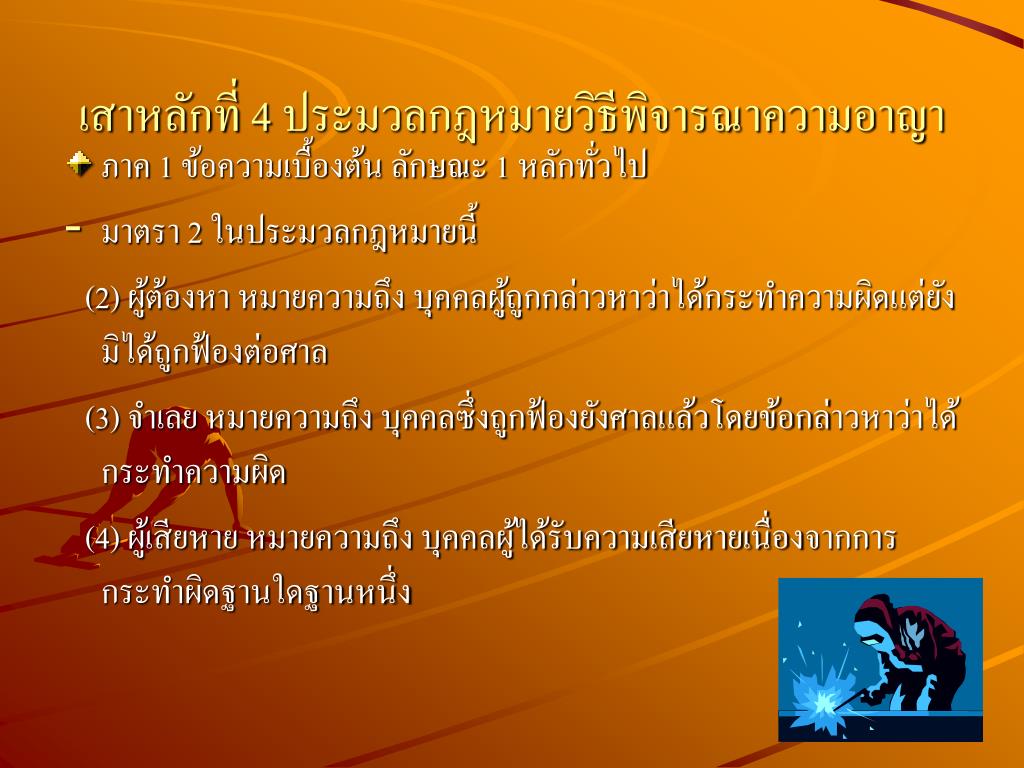 เสาหลักที่ 4 ประมวลกฎหมายวิธีพิจารณาความอาญา

ภาค 1 ข้อความเบื้องต้น ลักษณะ 1 หลักทั่วไป

- มาตรา 2 ในประมวลกฎหมายนี้

(2) ผู้ต้องหา หมายความถึง บุคคลผู้ถูกกล่าวหาว่าได้กระทำความผิดแต่ยังมิได้ถูกฟ้องต่อศาล

(3) จำเลย หมายความถึง บุคคลซึ่งถูกฟ้องยังศาลแล้วโดยข้อกล่าวหาว่าได้กระทำความผิด

(4) ผู้เสียหาย หมายความถึง บุคคลผู้ได้รับความเสียหายเนื่องจากการกระทำผิดฐานใดฐานหนึ่ง